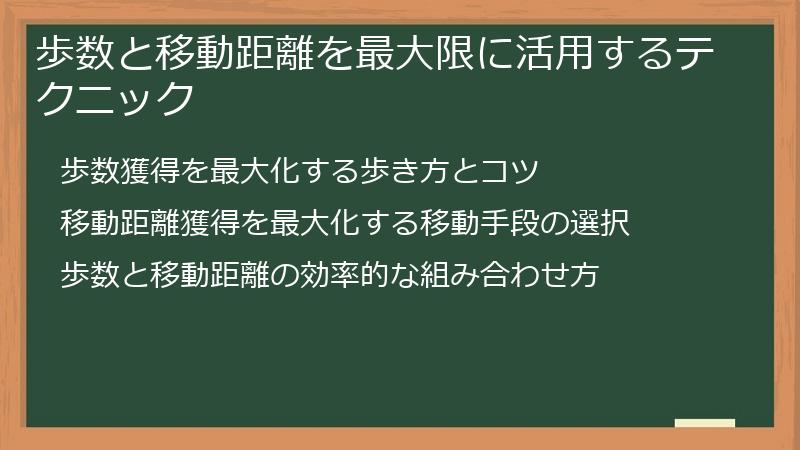 歩数と移動距離を最大限に活用するテクニック

歩数獲得を最大化する歩き方とコツ

移動距離獲得を最大化する移動手段の選択

歩数と移動距離の効率的な組み合わせ方